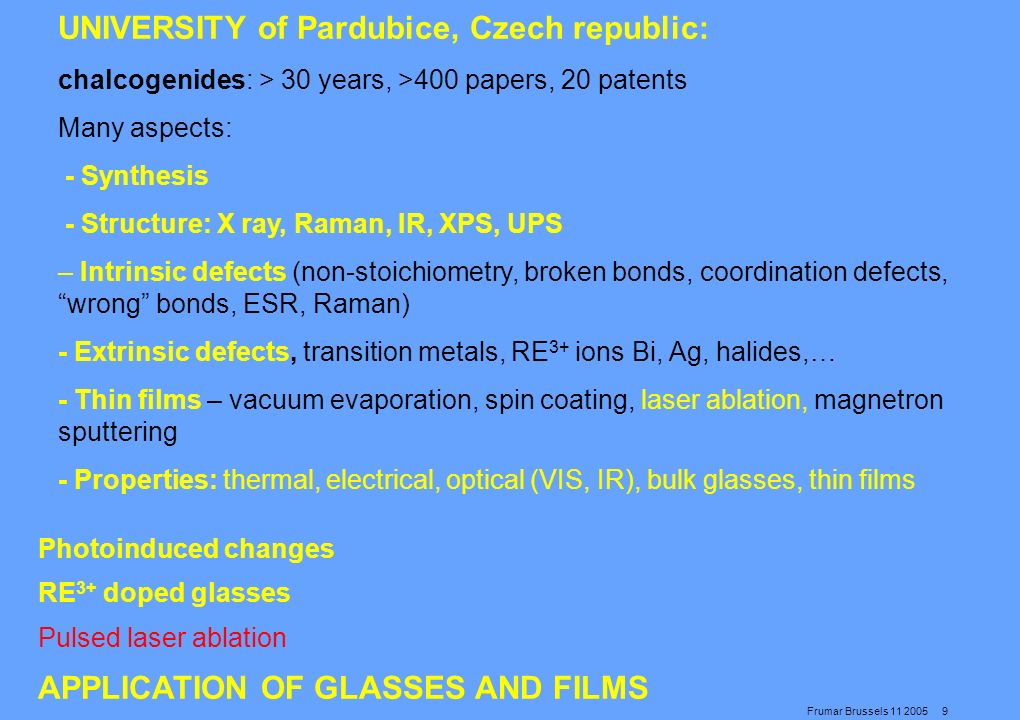 UNIVERSITY of Pardubice, Czech republic:

chalcogenides: > 30 years, >400 papers, 20 patents

Many aspects:

- Synthesis

- Structure: X ray, Raman, IR, XPS, UPS

– Intrinsic defects (non-stoichiometry, broken bonds, coordination defects, “wrong” bonds, ESR, Raman)

- Extrinsic defects, transition metals, RE$^{3+}$ ions Bi, Ag, halides,…

- Thin films – vacuum evaporation, spin coating, laser ablation, magnetron sputtering

- Properties: thermal, electrical, optical (VIS, IR), bulk glasses, thin films

Photoinduced changes

RE$^{3+}$ doped glasses

Pulsed laser ablation

APPLICATION OF GLASSES AND FILMS

Frumar Brussels 11 2005 9